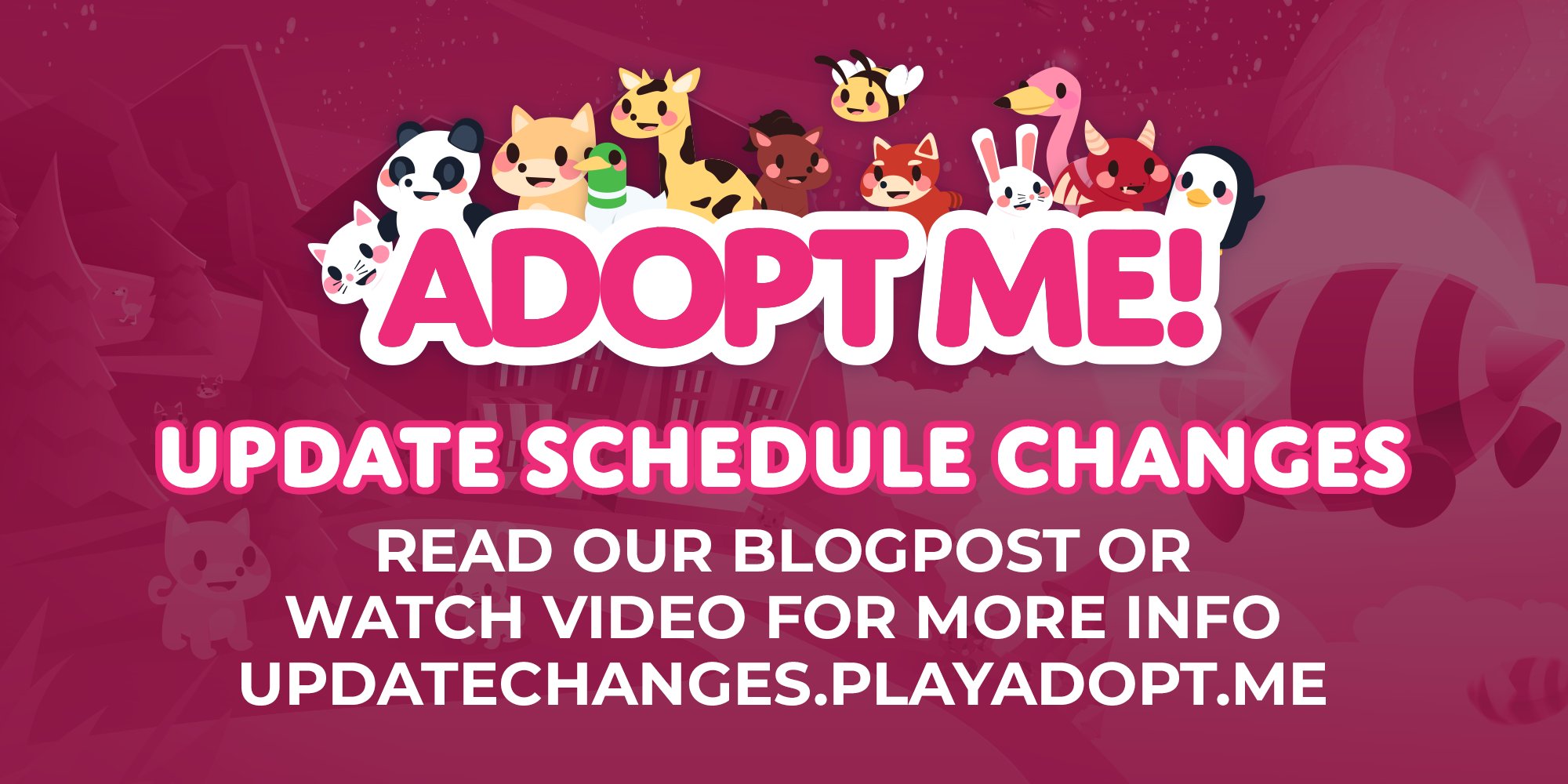 ADOPT ME!

UPDATE SCHEDULE CHANGES

READ OUR BLOGPOST OR WATCH VIDEO FOR MORE INFO UPDATECHANGES.PLAYADOPT.ME